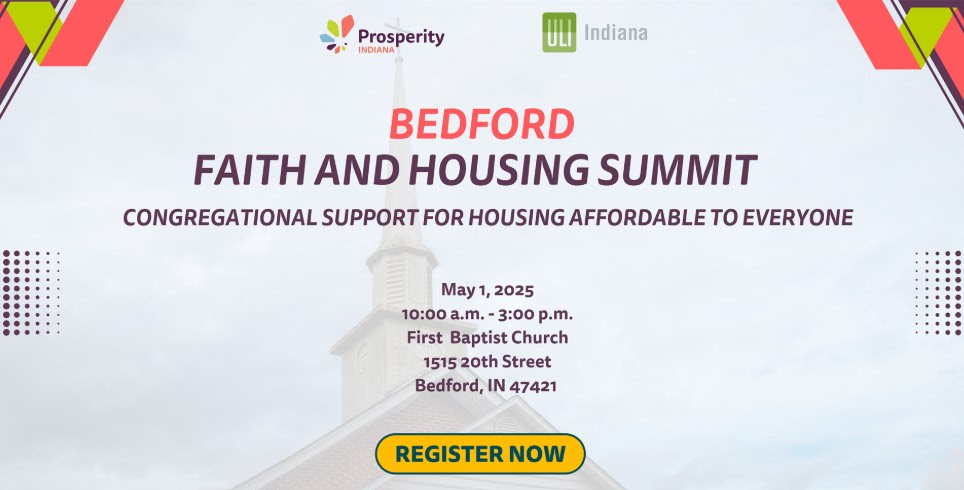 Prosperity INDIANA

ULI Indiana

BEDFORD
FAITH AND HOUSING SUMMIT

CONGREGATIONAL SUPPORT FOR HOUSING AFFORDABLE TO EVERYONE

May 1, 2025
10:00 a.m. - 3:00 p.m.
First Baptist Church
1515 20th Street
Bedford, IN 47421

REGISTER NOW